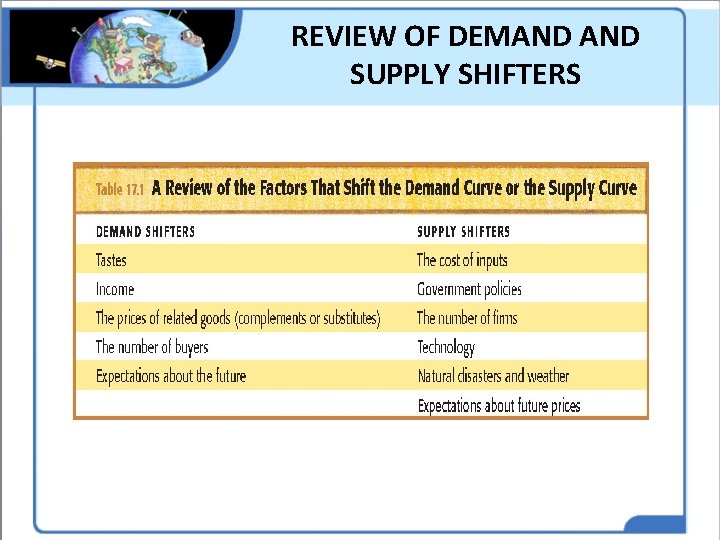 REVIEW OF DEMAND AND SUPPLY SHIFTERS

Table 17.1 A Review of the Factors That Shift the Demand Curve or the Supply Curve

| DEMAND SHIFTERS | SUPPLY SHIFTERS |
|---|---|
| Tastes | The cost of inputs |
| Income | Government policies |
| The prices of related goods (complements or substitutes) | The number of firms |
| The number of buyers | Technology |
| Expectations about the future | Natural disasters and weather |
| | Expectations about future prices |